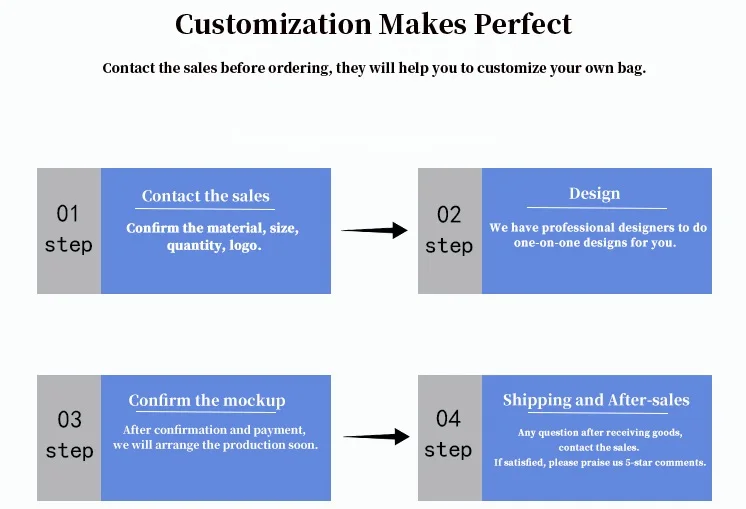 Customization Makes Perfect

Contact the sales before ordering, they will help you to customize your own bag.

01 step

Contact the sales

Confirm the material, size, quantity, logo.

02 step

Design

We have professional designers to do one-on-one designs for you.

03 step

Confirm the mockup

After confirmation and payment, we will arrange the production soon.

04 step

Shipping and After-sales

Any question after receiving goods, contact the sales. If satisfied, please praise us 5-star comments.